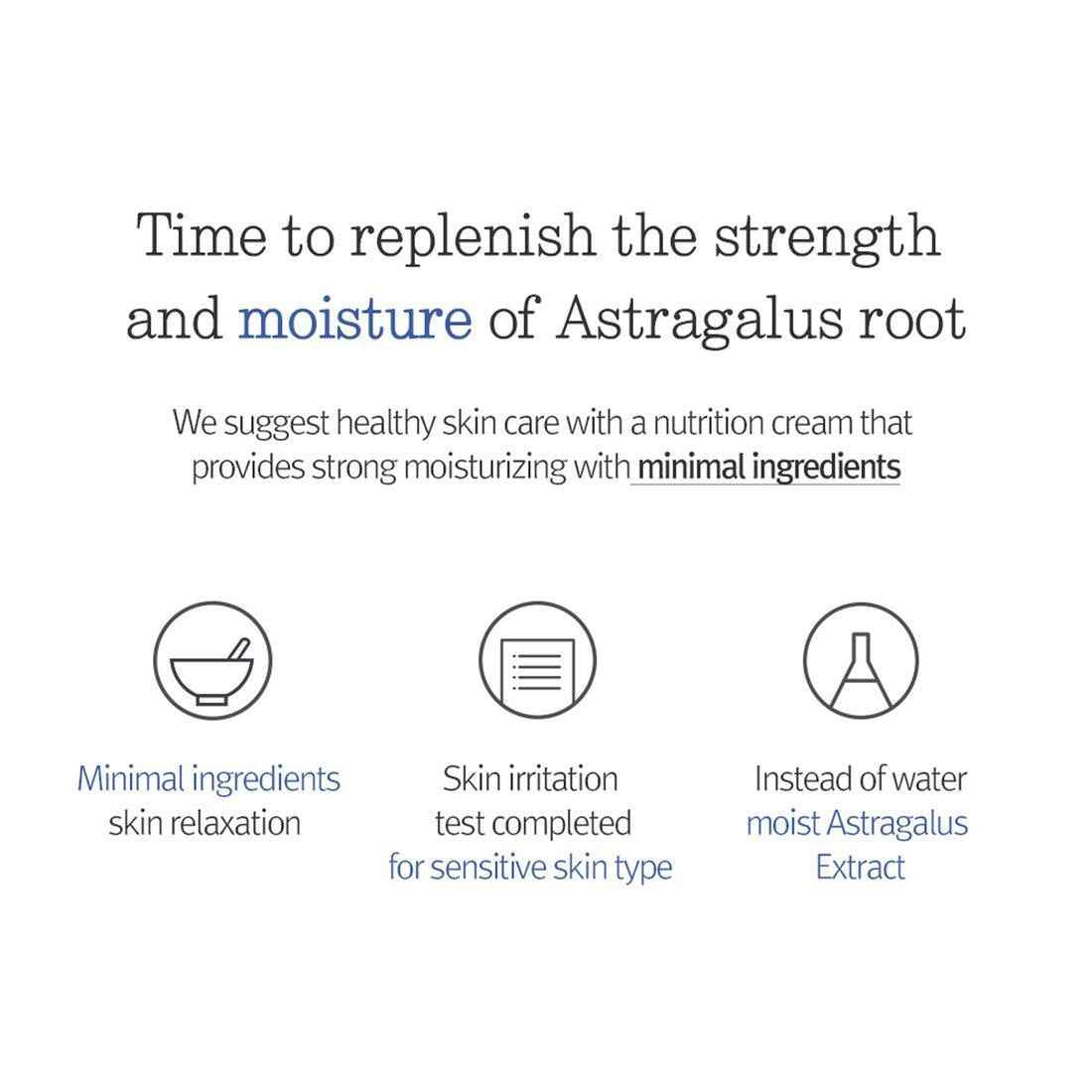 Time to replenish the strength and moisture of Astragalus root

We suggest healthy skin care with a nutrition cream that provides strong moisturizing with minimal ingredients

Minimal ingredients skin relaxation

Skin irritation test completed for sensitive skin type

Instead of water moist Astragalus Extract